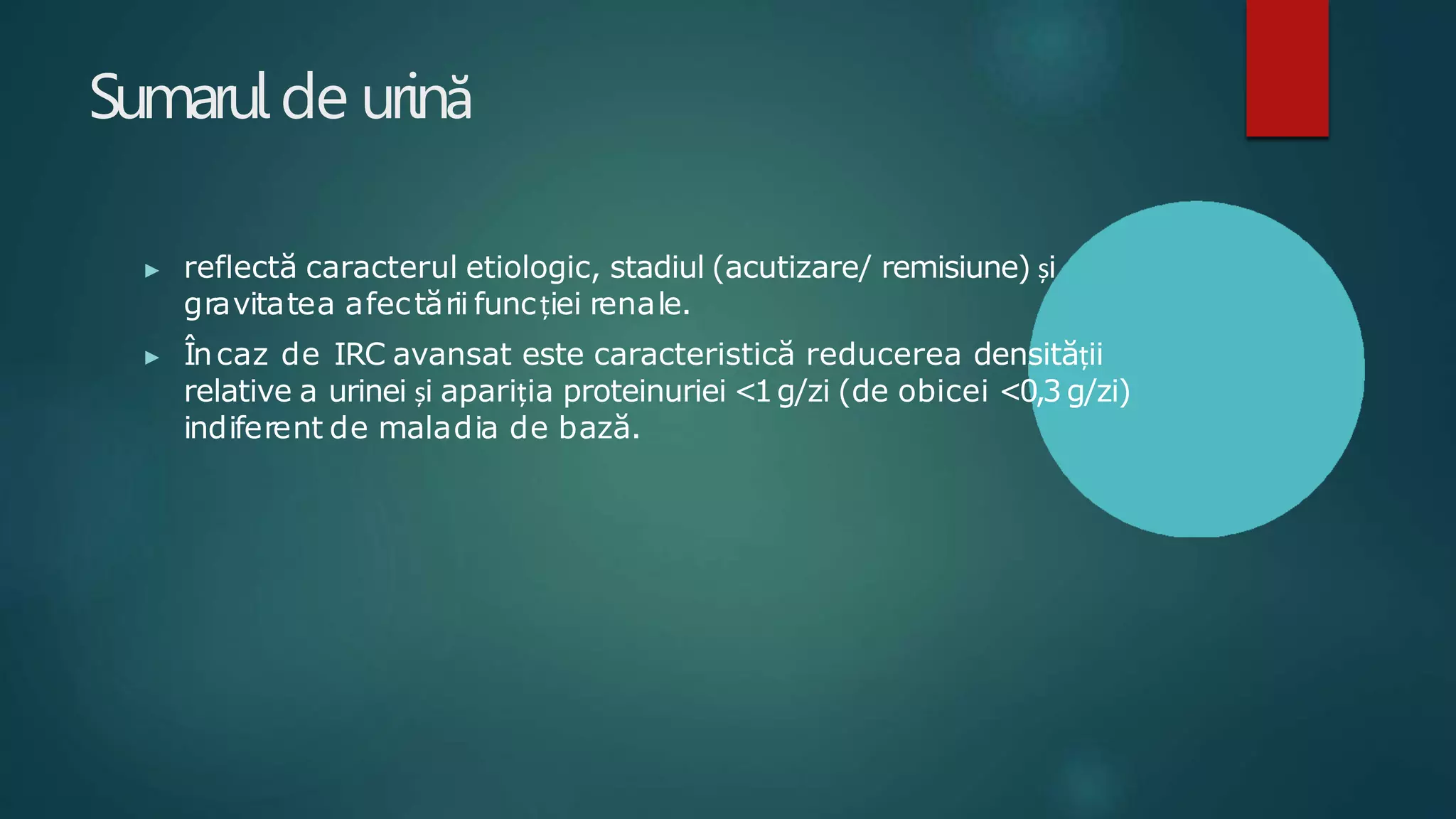 Sumarul de urină

▸ reflectă caracterul etiologic, stadiul (acutizare/ remisiune) și gravitatea afectării funcției renale.

▸ În caz de IRC avansat este caracteristică reducerea densității relative a urinei și apariția proteinuriei <1 g/zi (de obicei <0,3 g/zi) indiferent de maladia de bază.